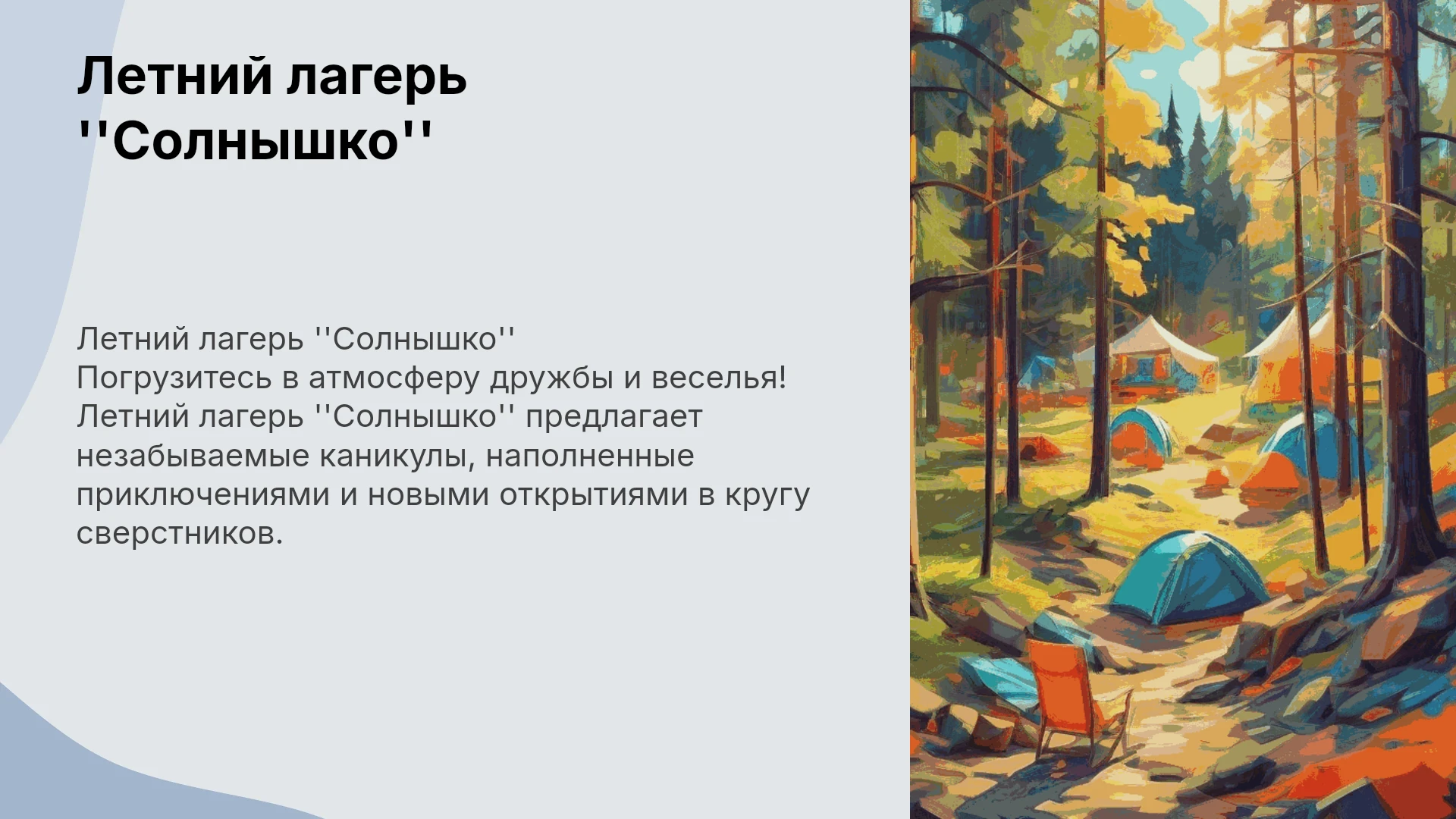 Летний лагерь ''Солнышко''

Летний лагерь ''Солнышко''
Погрузитесь в атмосферу дружбы и веселья! Летний лагерь ''Солнышко'' предлагает незабываемые каникулы, наполненные приключениями и новыми открытиями в кругу сверстников.